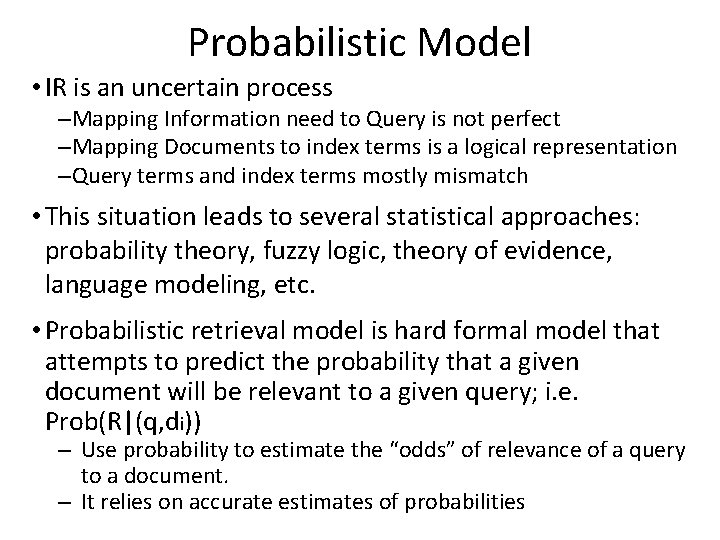 Probabilistic Model

• IR is an uncertain process
–Mapping Information need to Query is not perfect
–Mapping Documents to index terms is a logical representation
–Query terms and index terms mostly mismatch

• This situation leads to several statistical approaches: probability theory, fuzzy logic, theory of evidence, language modeling, etc.

• Probabilistic retrieval model is hard formal model that attempts to predict the probability that a given document will be relevant to a given query; i.e. Prob(R|(q,$d_i$))
– Use probability to estimate the "odds" of relevance of a query to a document.
– It relies on accurate estimates of probabilities